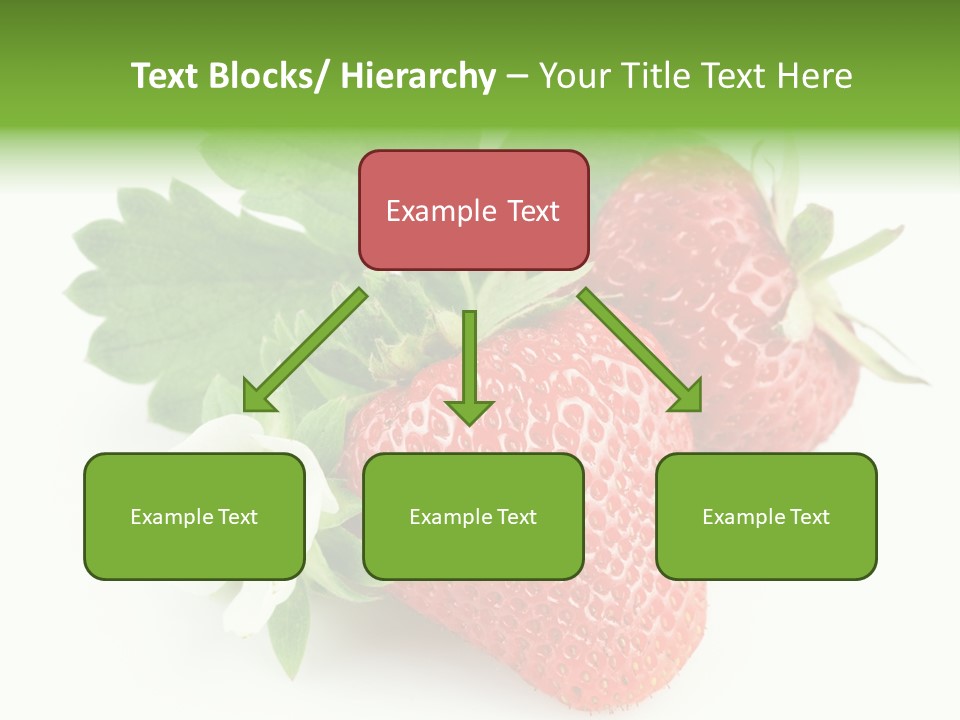 Text Blocks/ Hierarchy – Your Title Text Here

Example Text

Example Text

Example Text

Example Text